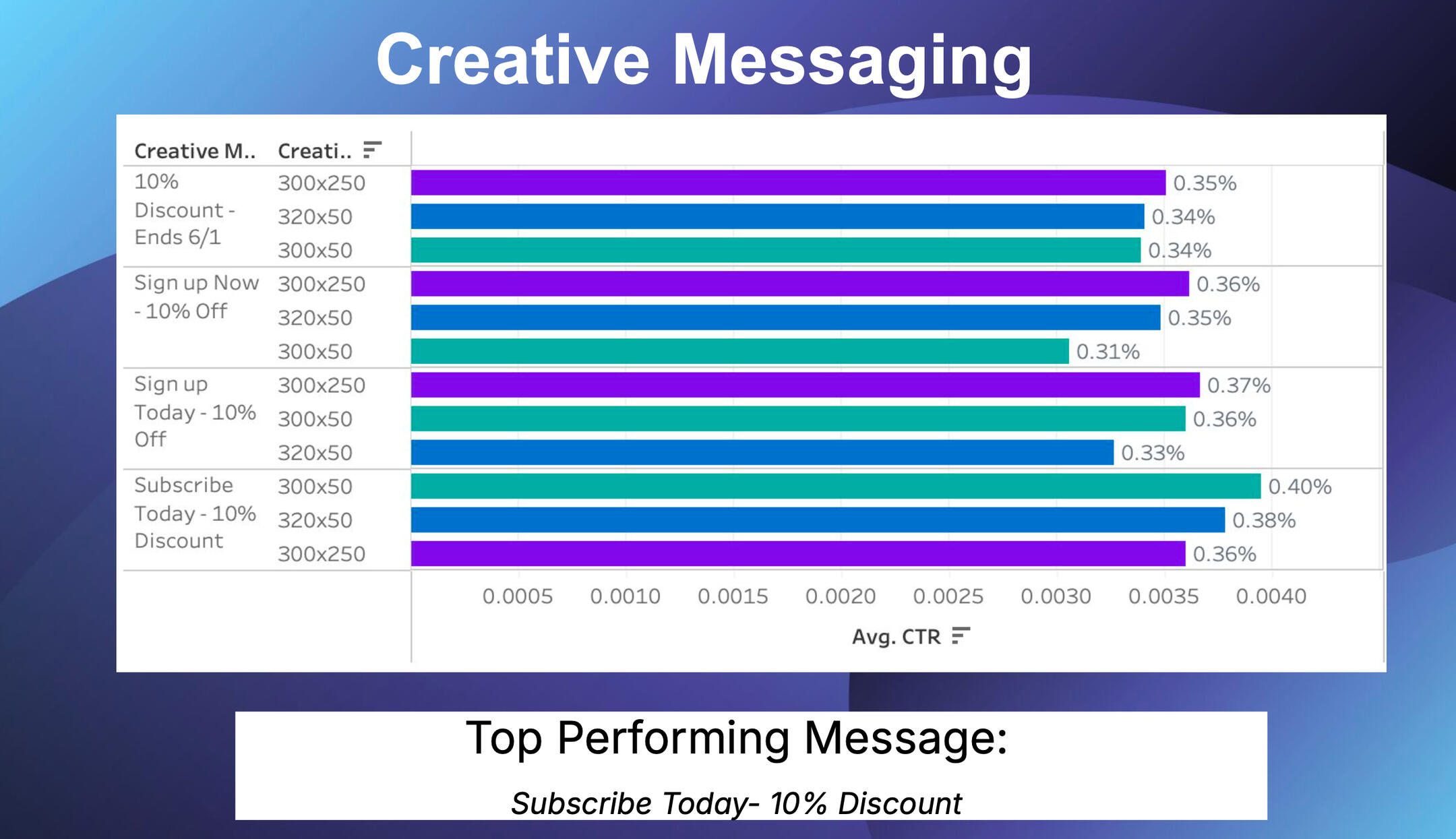 Creative Messaging

| Creative M.. | Creati.. | |
|---|---|---|
| 10% Discount - Ends 6/1 | 300x250 | 0.35% |
| | 320x50 | 0.34% |
| | 300x50 | 0.34% |
| Sign up Now - 10% Off | 300x250 | 0.36% |
| | 320x50 | 0.35% |
| | 300x50 | 0.31% |
| Sign up Today - 10% Off | 300x250 | 0.37% |
| | 300x50 | 0.36% |
| | 320x50 | 0.33% |
| Subscribe Today - 10% Discount | 300x50 | 0.40% |
| | 320x50 | 0.38% |
| | 300x250 | 0.36% |

0.0005 0.0010 0.0015 0.0020 0.0025 0.0030 0.0035 0.0040

Avg. CTR

Top Performing Message:

Subscribe Today- 10% Discount